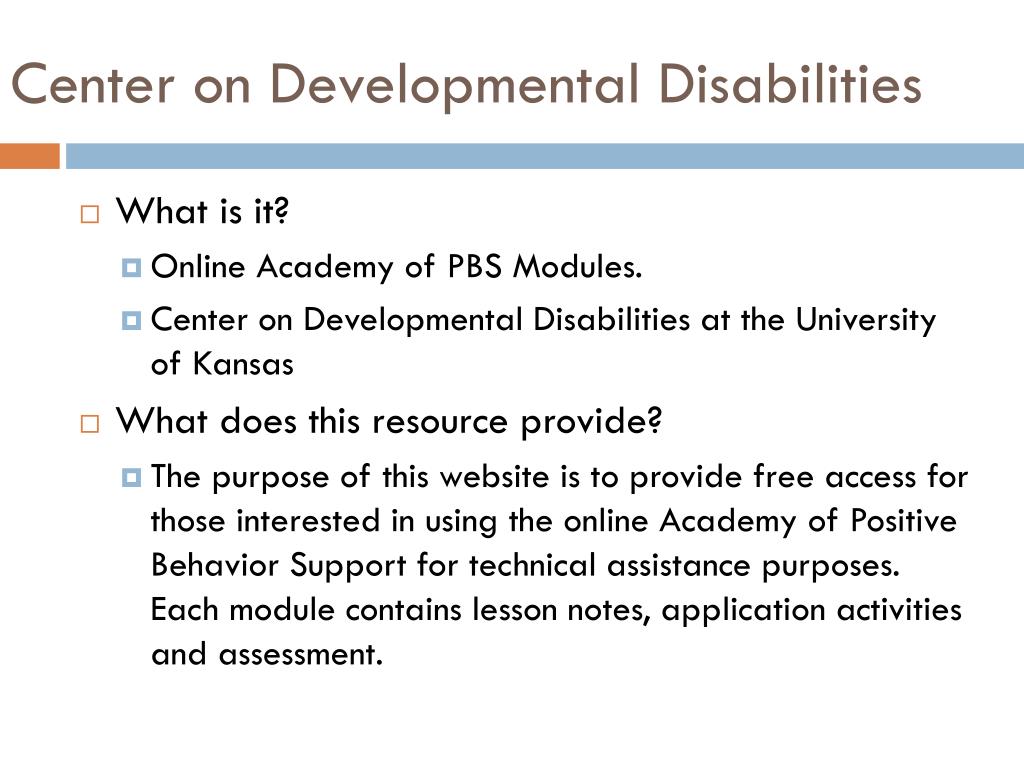 Center on Developmental Disabilities

What is it?

Online Academy of PBS Modules.

Center on Developmental Disabilities at the University of Kansas

What does this resource provide?

The purpose of this website is to provide free access for those interested in using the online Academy of Positive Behavior Support for technical assistance purposes. Each module contains lesson notes, application activities and assessment.